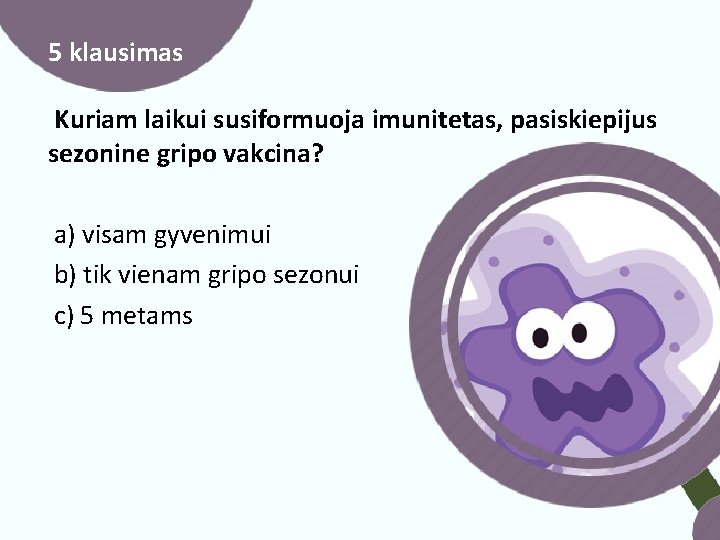 5 klausimas

Kuriam laikui susiformuoja imunitetas, pasiskiepijus sezonine gripo vakcina?

a) visam gyvenimui
b) tik vienam gripo sezonui
c) 5 metams